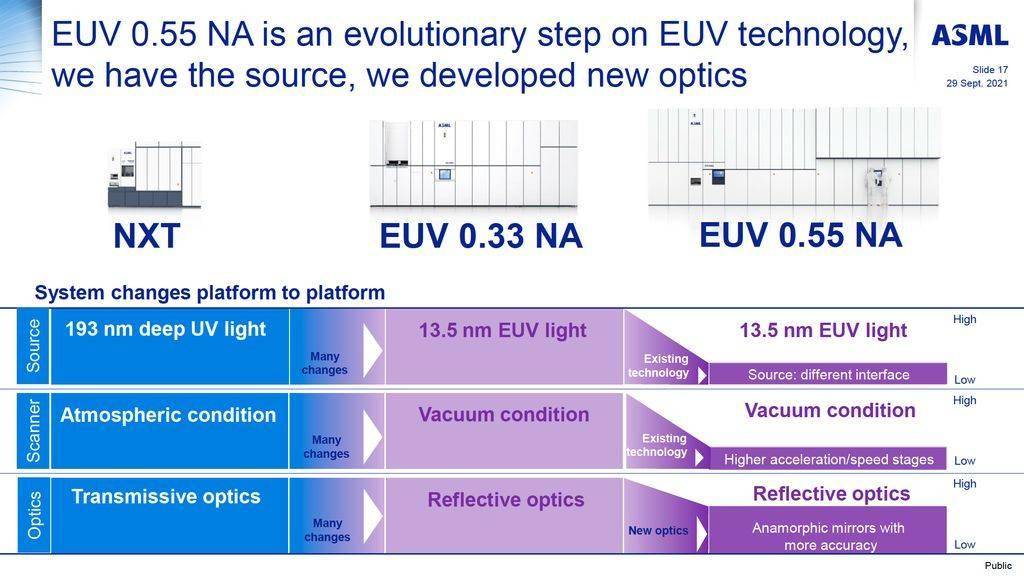 EUV 0.55 NA is an evolutionary step on EUV technology, we have the source, we developed new optics

ASML

Slide 17
29 Sept. 2021

NXT

EUV 0.33 NA

EUV 0.55 NA

System changes platform to platform

Source
193 nm deep UV light
Many changes
13.5 nm EUV light
Existing technology
13.5 nm EUV light
Source: different interface
High
Low

Scanner
Atmospheric condition
Many changes
Vacuum condition
Existing technology
Vacuum condition
Higher acceleration/speed stages
High
Low

Optics
Transmissive optics
Many changes
Reflective optics
New optics
Reflective optics
Anamorphic mirrors with more accuracy
High
Low

Public